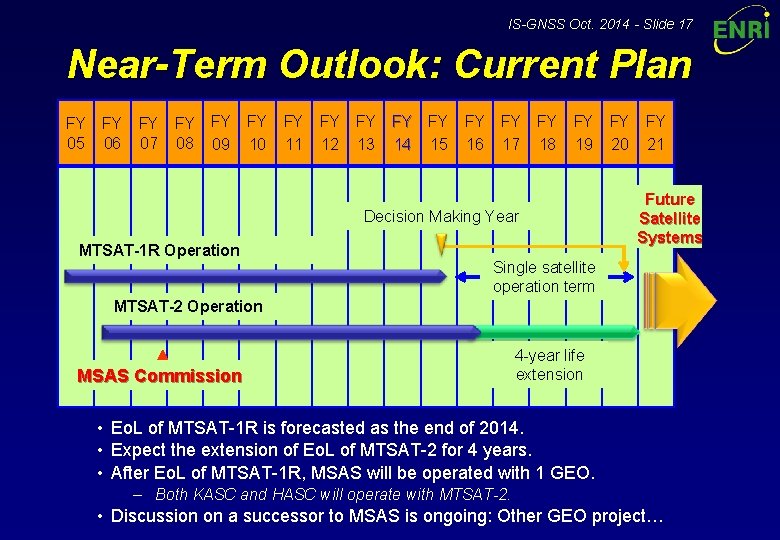 IS-GNSS Oct. 2014 - Slide 17

ENRI

Near-Term Outlook: Current Plan

| FY 05 | FY 06 | FY 07 | FY 08 | FY 09 | FY 10 | FY 11 | FY 12 | FY 13 | FY 14 | FY 15 | FY 16 | FY 17 | FY 18 | FY 19 | FY 20 | FY 21 |
|---|---|---|---|---|---|---|---|---|---|---|---|---|---|---|---|---|

Decision Making Year

Future Satellite Systems

MTSAT-1R Operation

Single satellite operation term

MTSAT-2 Operation

4-year life extension

MSAS Commission

• EoL of MTSAT-1R is forecasted as the end of 2014.
• Expect the extension of EoL of MTSAT-2 for 4 years.
• After EoL of MTSAT-1R, MSAS will be operated with 1 GEO.
– Both KASC and HASC will operate with MTSAT-2.
• Discussion on a successor to MSAS is ongoing: Other GEO project…